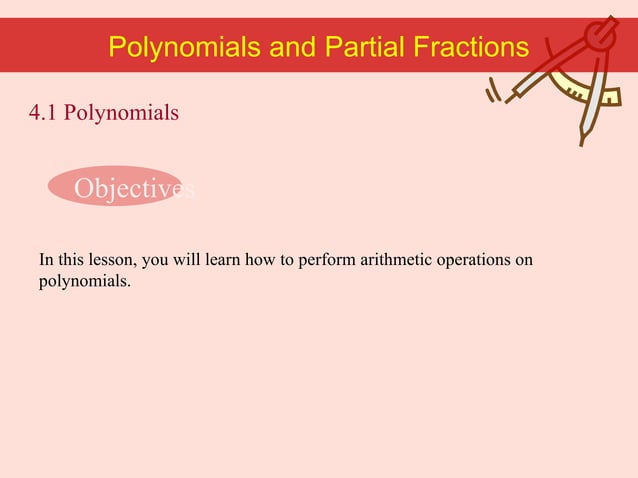 Polynomials and Partial Fractions

4.1 Polynomials

Objectives

In this lesson, you will learn how to perform arithmetic operations on polynomials.